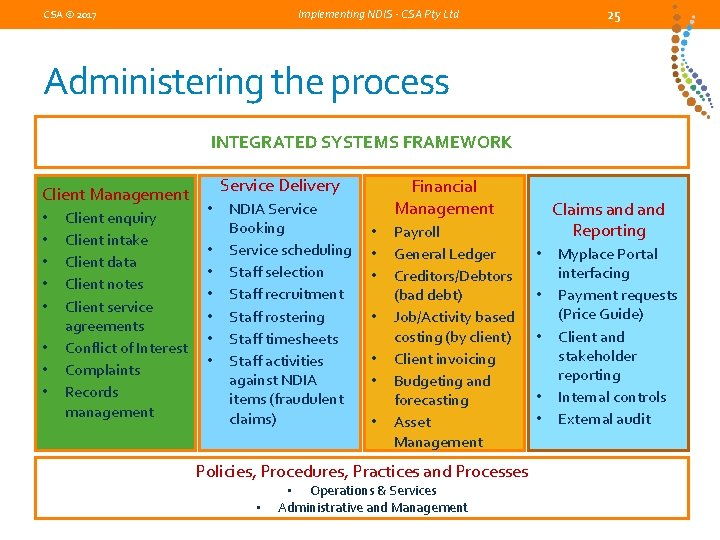 CSA © 2017

Implementing NDIS - CSA Pty Ltd

25

Administering the process

INTEGRATED SYSTEMS FRAMEWORK

Client Management
• Client enquiry
• Client intake
• Client data
• Client notes
• Client service agreements
• Conflict of Interest
• Complaints
• Records management

Service Delivery
• NDIA Service Booking
• Service scheduling
• Staff selection
• Staff recruitment
• Staff rostering
• Staff timesheets
• Staff activities against NDIA items (fraudulent claims)

Financial Management
• Payroll
• General Ledger
• Creditors/Debtors (bad debt)
• Job/Activity based costing (by client)
• Client invoicing
• Budgeting and forecasting
• Asset Management

Claims and and Reporting
• Myplace Portal interfacing
• Payment requests (Price Guide)
• Client and stakeholder reporting
• Internal controls
• External audit

Policies, Procedures, Practices and Processes
• Operations & Services
• Administrative and Management